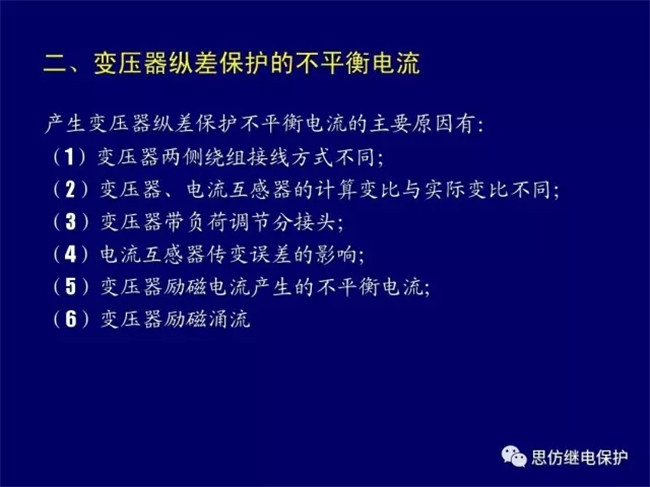 二、变压器纵差保护的不平衡电流

产生变压器纵差保护不平衡电流的主要原因有：
（1）变压器两侧绕组接线方式不同；
（2）变压器、电流互感器的计算变比与实际变比不同；
（3）变压器带负荷调节分接头；
（4）电流互感器传变误差的影响；
（5）变压器励磁电流产生的不平衡电流；
（6）变压器励磁涌流

思仿继电保护